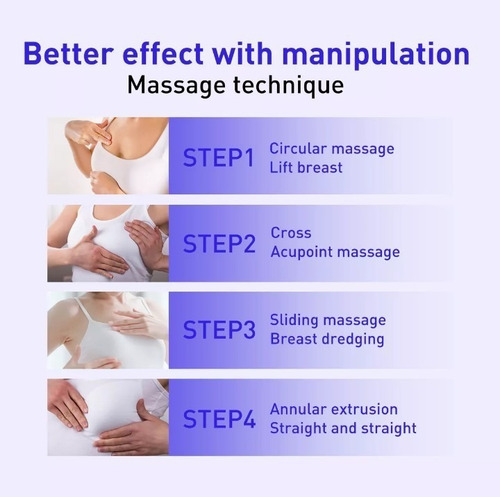 Better effect with manipulation
Massage technique

STEP1 Circular massage
Lift breast

STEP2 Cross
Acupoint massage

STEP3 Sliding massage
Breast dredging

STEP4 Annular extrusion
Straight and straight